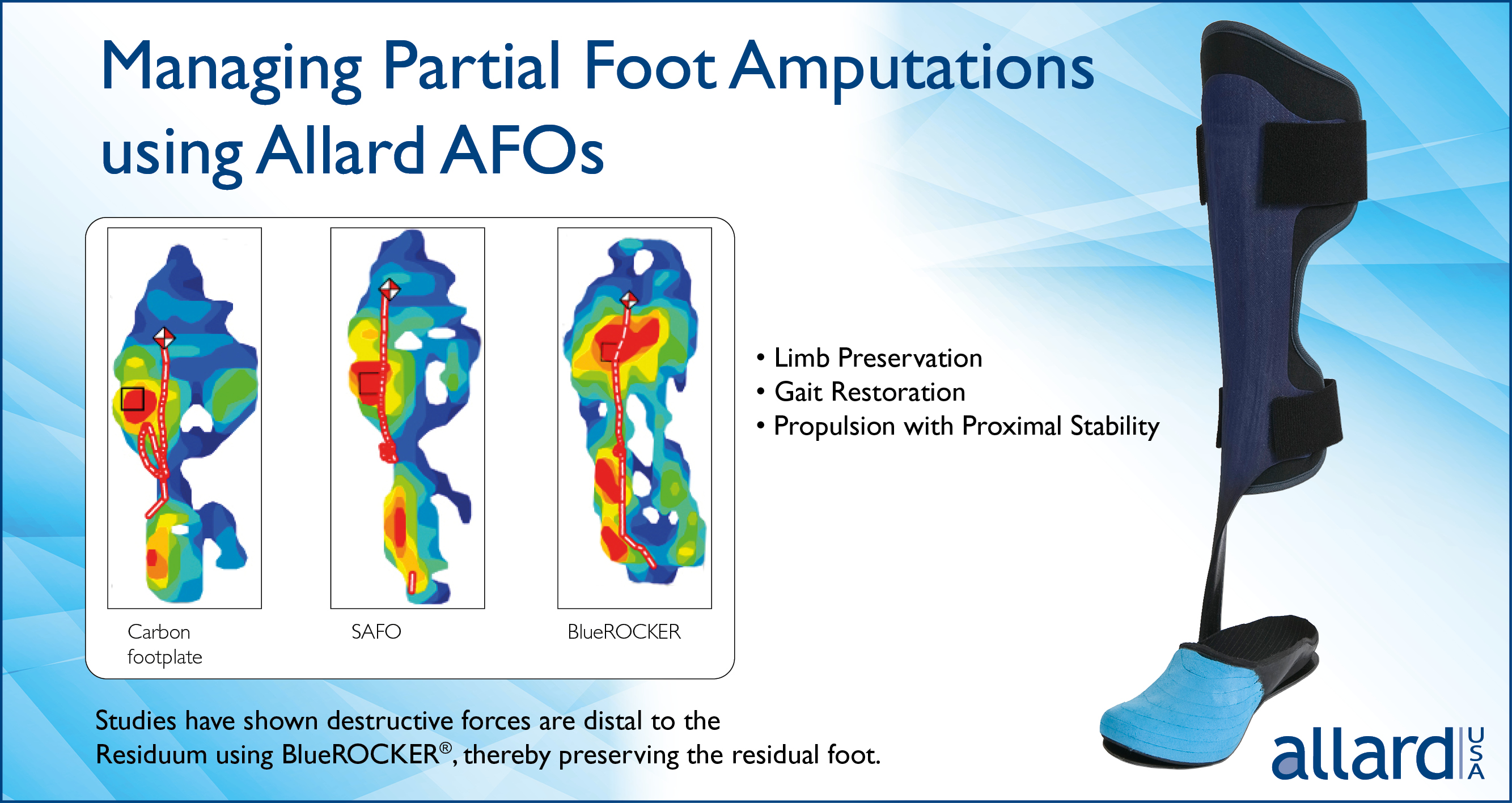 Managing Partial Foot Amputations using Allard AFOs

Carbon footplate

SAFO

BlueROCKER

• Limb Preservation
• Gait Restoration
• Propulsion with Proximal Stability

Studies have shown destructive forces are distal to the Residuum using BlueROCKER®, thereby preserving the residual foot.

allard USA